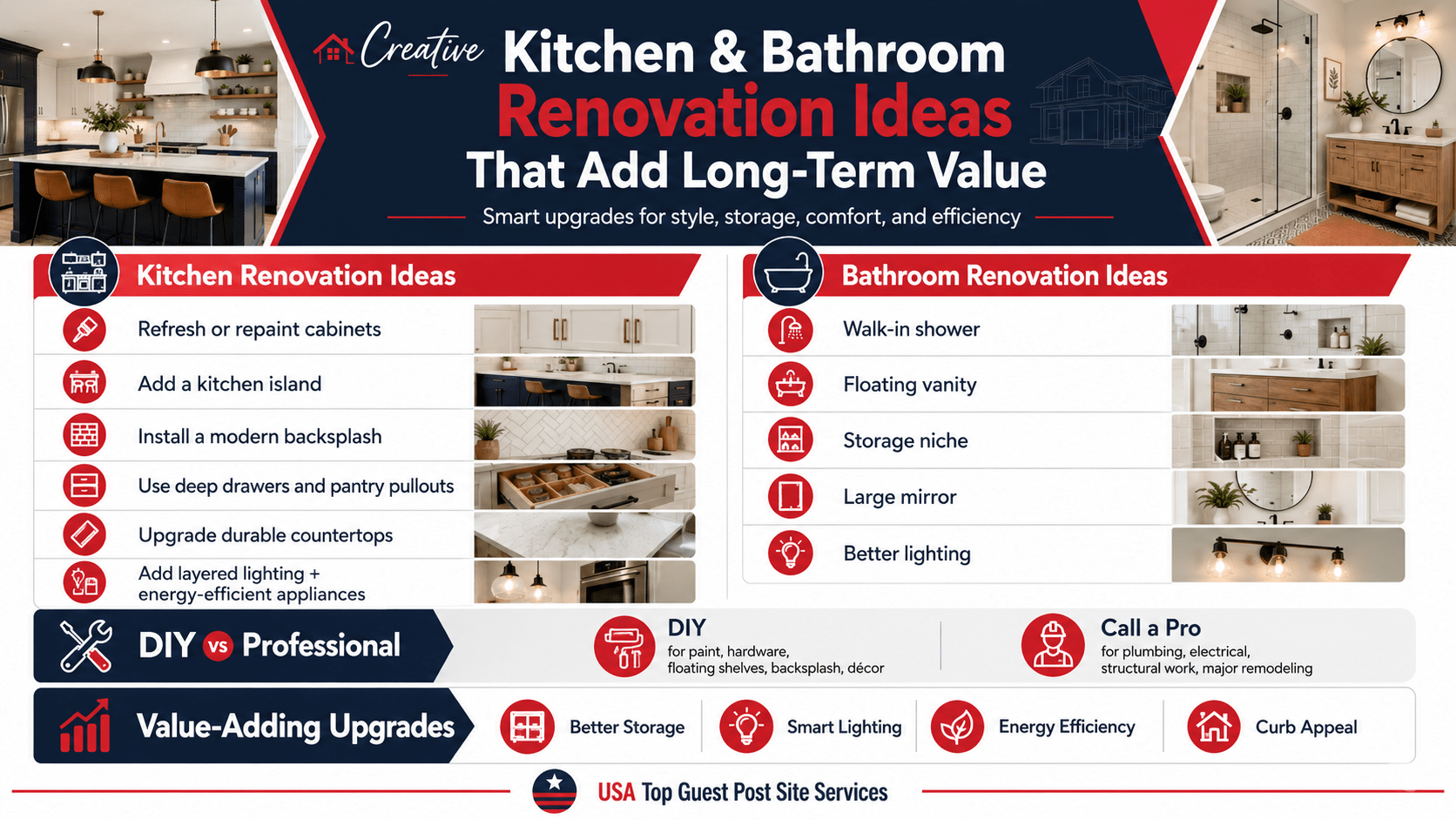 Creative Kitchen & Bathroom Renovation Ideas That Add Long-Term Value

Smart upgrades for style, storage, comfort, and efficiency

Kitchen Renovation Ideas

Refresh or repaint cabinets

Add a kitchen island

Install a modern backsplash

Use deep drawers and pantry pullouts

Upgrade durable countertops

Add layered lighting + energy-efficient appliances

Bathroom Renovation Ideas

Walk-in shower

Floating vanity

Storage niche

Large mirror

Better lighting

DIY vs Professional

DIY
for paint, hardware, floating shelves, backsplash, décor

Call a Pro
for plumbing, electrical, structural work, major remodeling

Value-Adding Upgrades

Better Storage

Smart Lighting

Energy Efficiency

Curb Appeal

USA Top Guest Post Site Services